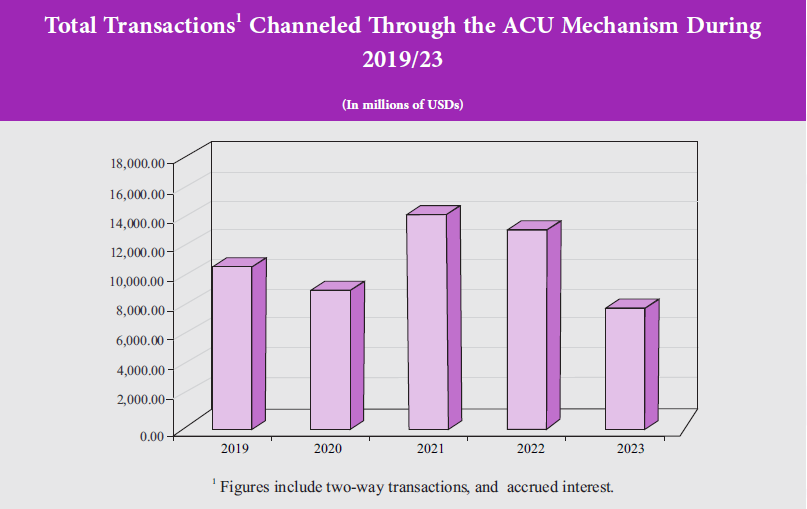 Total Transactions$^1$ Channeled Through the ACU Mechanism During 2019/23

(In millions of USDs)

18,000.00
16,000.00
14,000.00
12,000.00
10,000.00
8,000.00
6,000.00
4,000.00
2,000.00
0.00

2019
2020
2021
2022
2023

$^1$ Figures include two-way transactions, and accrued interest.